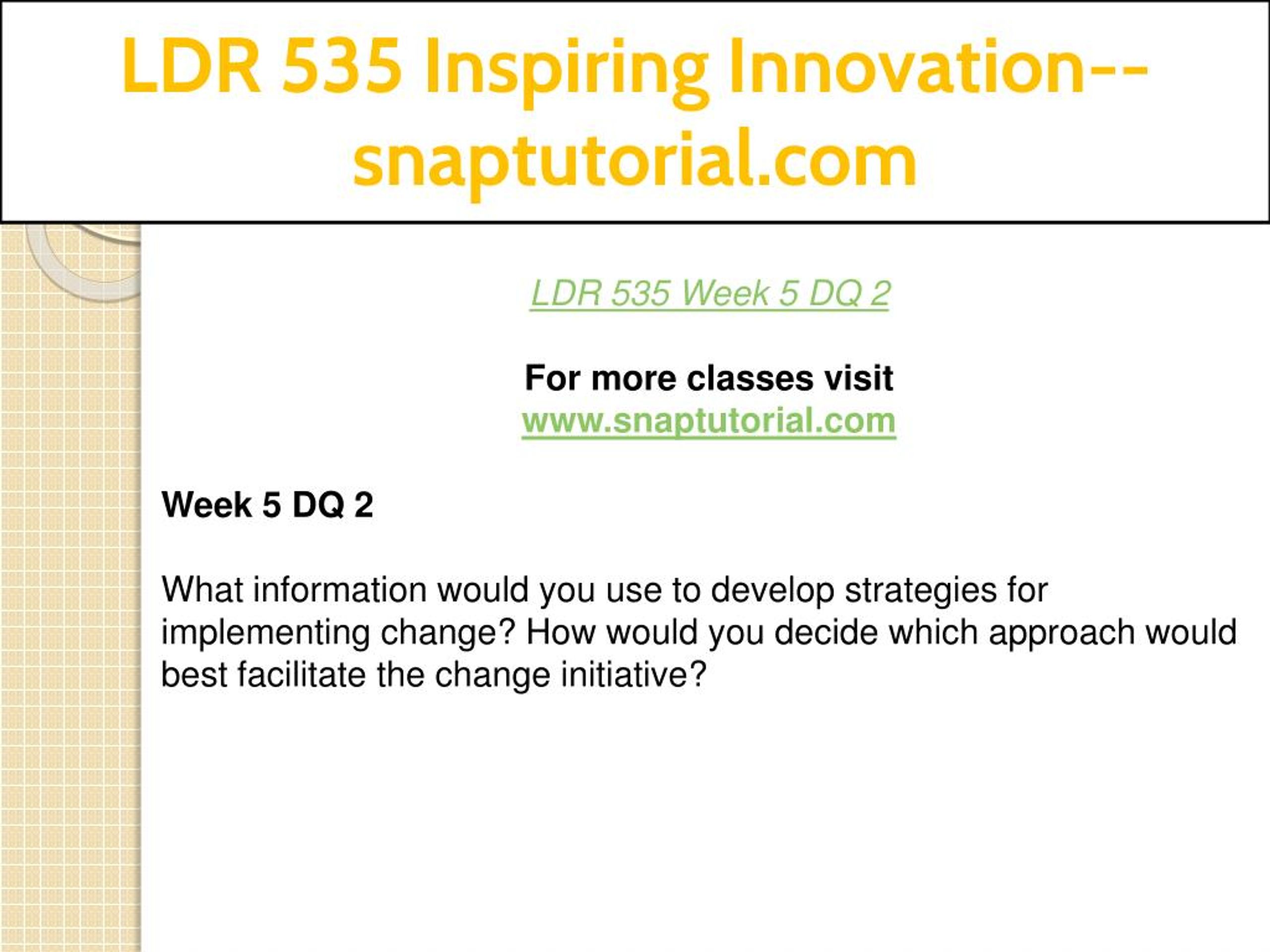 LDR 535 Inspiring Innovation--snaptutorial.com

LDR 535 Week 5 DQ 2

For more classes visit
www.snaptutorial.com

Week 5 DQ 2

What information would you use to develop strategies for implementing change? How would you decide which approach would best facilitate the change initiative?